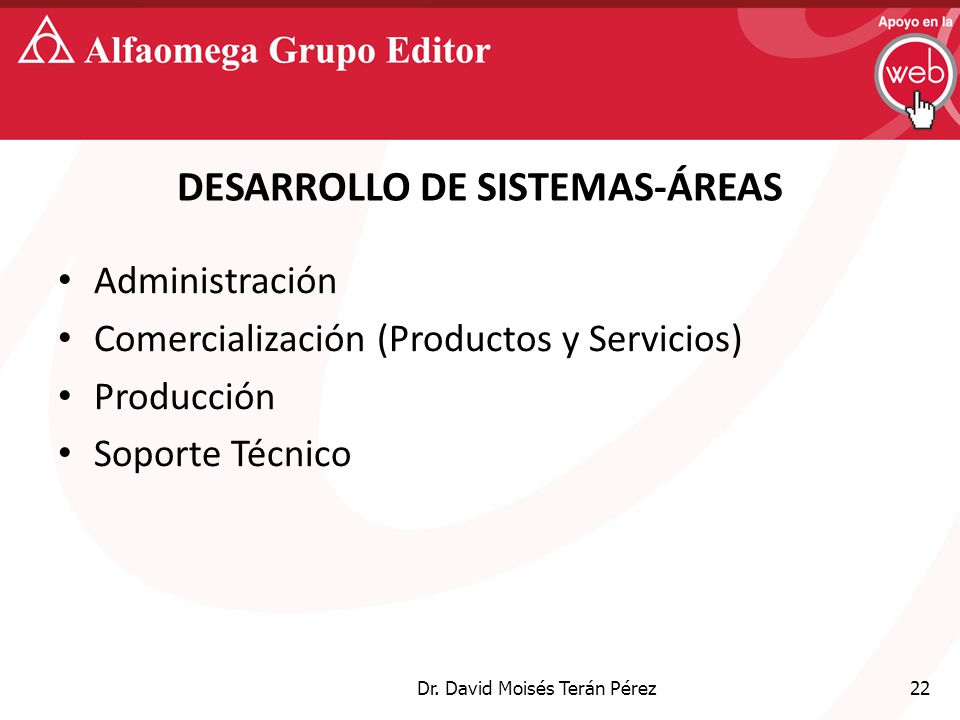 Alfaomega Grupo Editor

Apoyo en la web

DESARROLLO DE SISTEMAS-ÁREAS

• Administración
• Comercialización (Productos y Servicios)
• Producción
• Soporte Técnico

Dr. David Moisés Terán Pérez

22